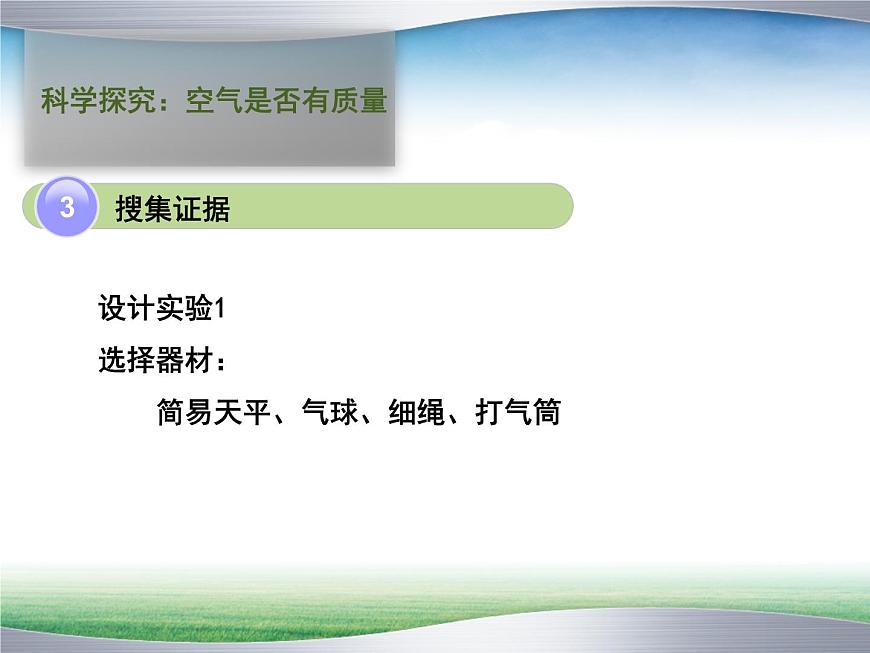 科学探究：空气是否有质量

3 搜集证据

设计实验1

选择器材：

简易天平、气球、细绳、打气筒